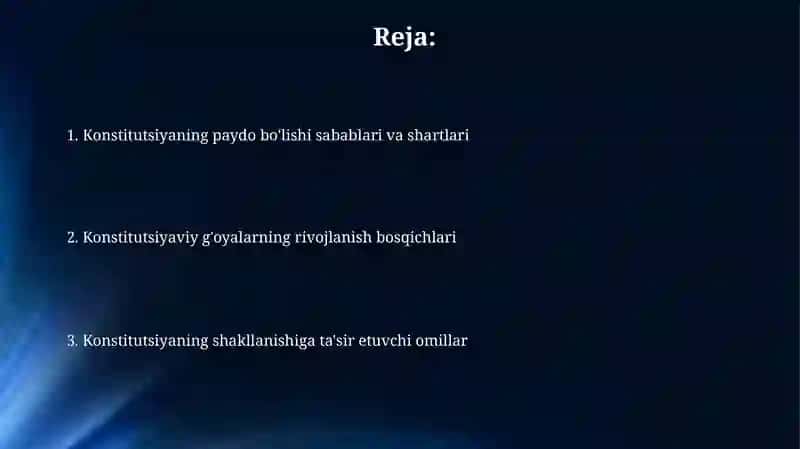 Reja:

1. Konstitutsiyaning paydo bo'lishi sabablari va shartlari

2. Konstitutsiyaviy g'oyalarning rivojlanish bosqichlari

3. Konstitutsiyaning shakllanishiga ta'sir etuvchi omillar